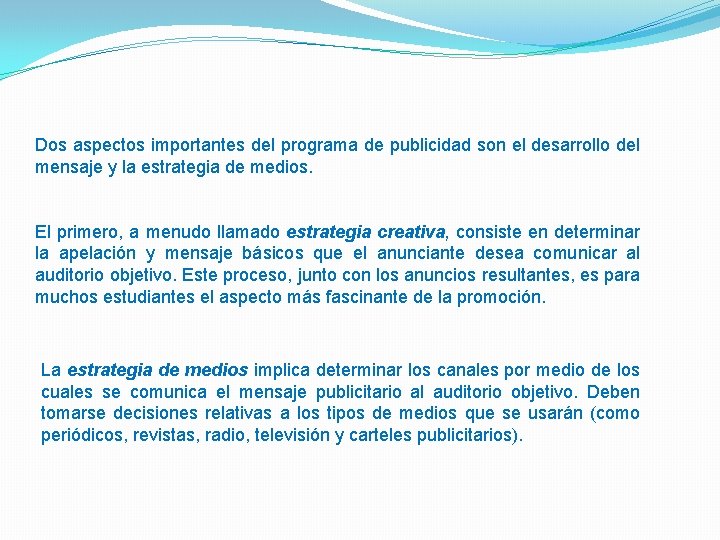 Dos aspectos importantes del programa de publicidad son el desarrollo del mensaje y la estrategia de medios.

El primero, a menudo llamado estrategia creativa, consiste en determinar la apelación y mensaje básicos que el anunciante desea comunicar al auditorio objetivo. Este proceso, junto con los anuncios resultantes, es para muchos estudiantes el aspecto más fascinante de la promoción.

La estrategia de medios implica determinar los canales por medio de los cuales se comunica el mensaje publicitario al auditorio objetivo. Deben tomarse decisiones relativas a los tipos de medios que se usarán (como periódicos, revistas, radio, televisión y carteles publicitarios).